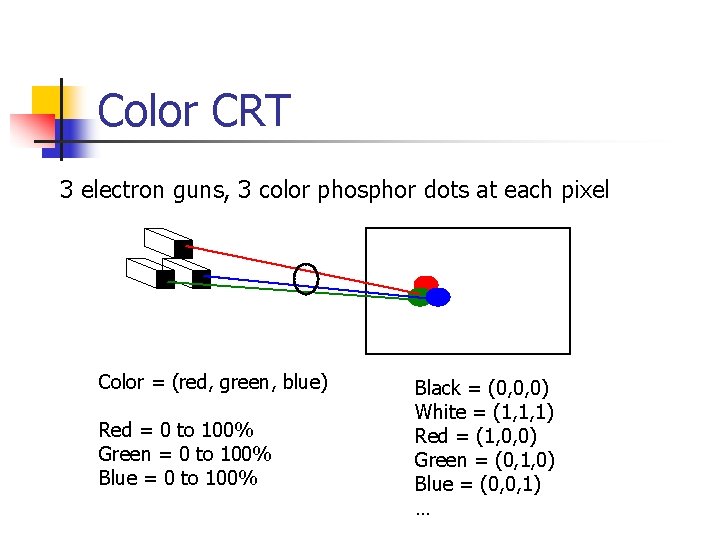 Color CRT

3 electron guns, 3 color phosphor dots at each pixel

Color = (red, green, blue)

Red = 0 to 100%
Green = 0 to 100%
Blue = 0 to 100%

Black = (0,0,0)
White = (1,1,1)
Red = (1,0,0)
Green = (0,1,0)
Blue = (0,0,1)
…